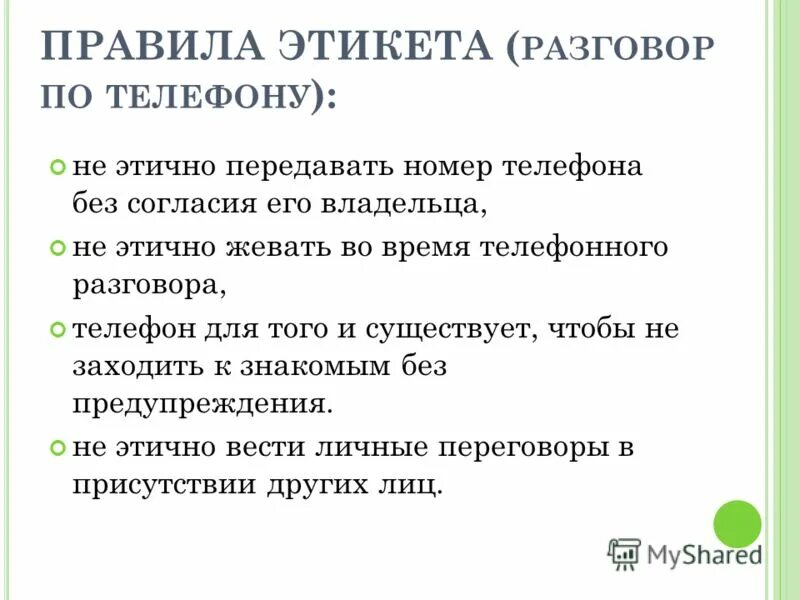 ПРАВИЛА ЭТИКЕТА (РАЗГОВОР ПО ТЕЛЕФОНУ):

не этично передавать номер телефона без согласия его владельца,

не этично жевать во время телефонного разговора,

телефон для того и существует, чтобы не заходить к знакомым без предупреждения.

не этично вести личные переговоры в присутствии других лиц.

MyShared